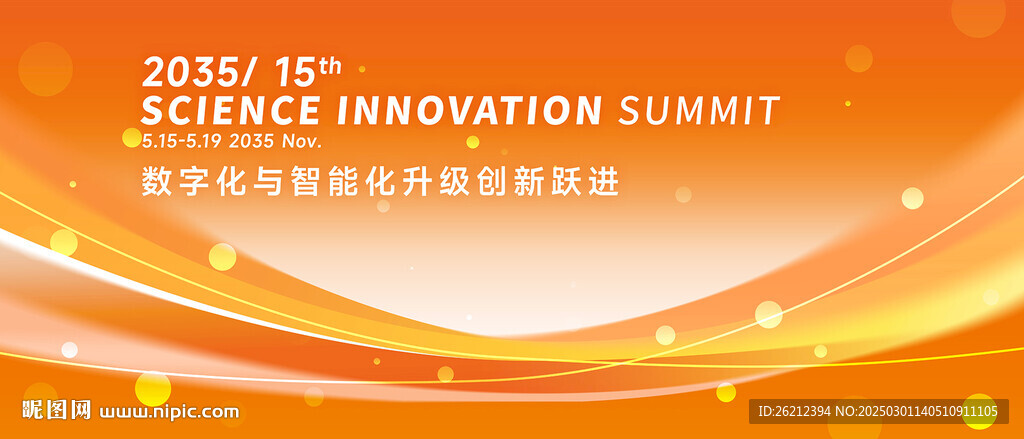 2035/ 15th
SCIENCE INNOVATION SUMMIT
5.15-5.19 2035 Nov.
数字化与智能化升级创新跃进

昵图网 www.nipic.com

ID:26212394 NO:20250301140510911105